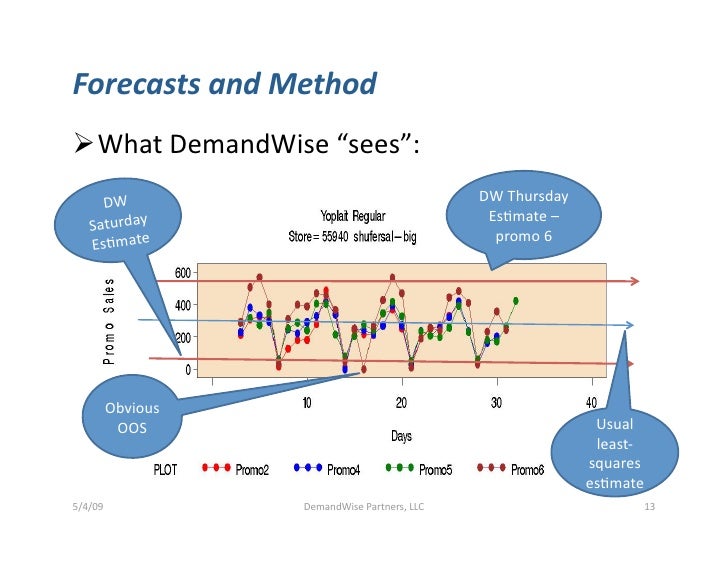 Forecasts and Method

➢What DemandWise "sees":

DW Saturday Estimate

DW Thursday Estimate – promo 6

Yoplait Regular
Store= 55940 shufersal–big

Promo Sales

600
400
200
0

10
20
30
40

Days

Obvious OOS

Usual least-squares estimate

PLOT Promo2 Promo4 Promo5 Promo6

5/4/09

DemandWise Partners, LLC

13